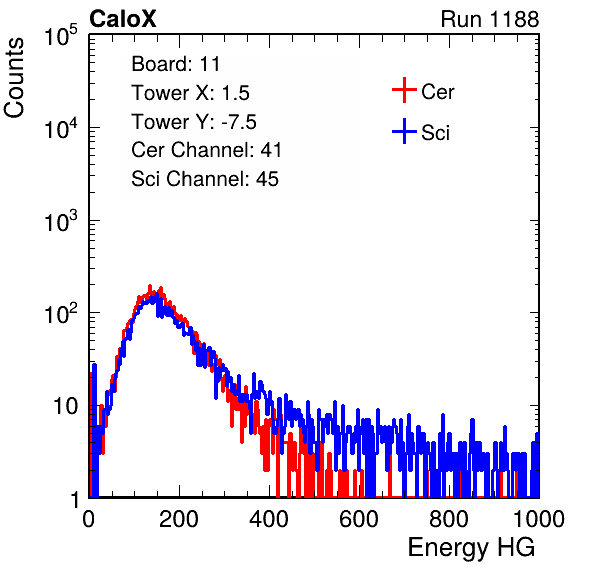 CaloX

Run 1188

Counts

$10^5$

$10^4$

$10^3$

$10^2$

10

1

Board: 11
Tower X: 1.5
Tower Y: -7.5
Cer Channel: 41
Sci Channel: 45

Cer

Sci

0

200

400

600

800

1000

Energy HG